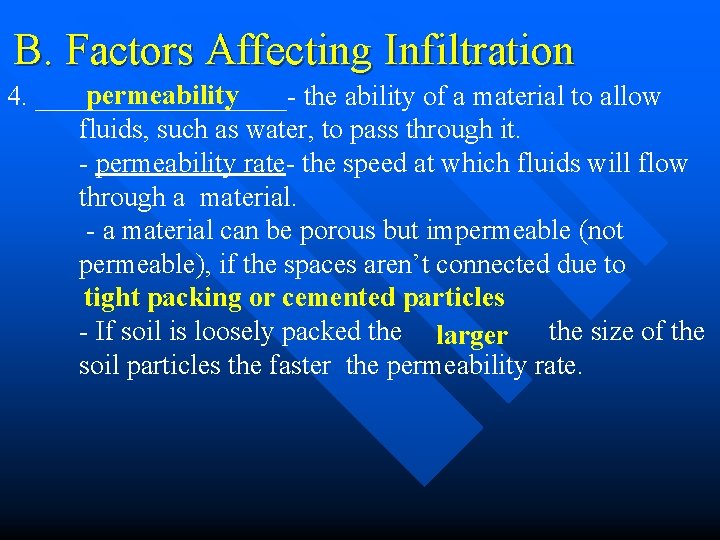 B. Factors Affecting Infiltration

4. permeability - the ability of a material to allow fluids, such as water, to pass through it.

- permeability rate- the speed at which fluids will flow through a material.

- a material can be porous but impermeable (not permeable), if the spaces aren't connected due to tight packing or cemented particles

- If soil is loosely packed the larger the size of the soil particles the faster the permeability rate.